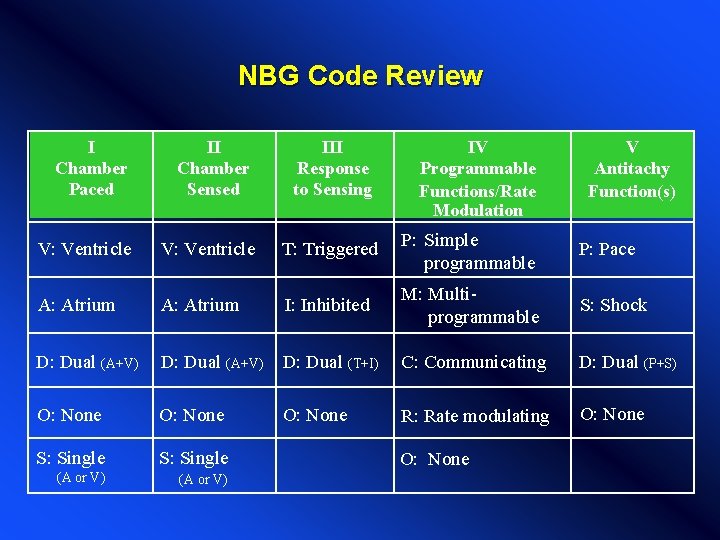 NBG Code Review

| I Chamber Paced | II Chamber Sensed | III Response to Sensing | IV Programmable Functions/Rate Modulation | V Antitachy Function(s) |
|---|---|---|---|---|
| V: Ventricle | V: Ventricle | T: Triggered | P: Simple programmable | P: Pace |
| A: Atrium | A: Atrium | I: Inhibited | M: Multi-programmable | S: Shock |
| D: Dual (A+V) | D: Dual (A+V) | D: Dual (T+I) | C: Communicating | D: Dual (P+S) |
| O: None | O: None | O: None | R: Rate modulating | O: None |
| S: Single (A or V) | S: Single (A or V) | | O: None | |